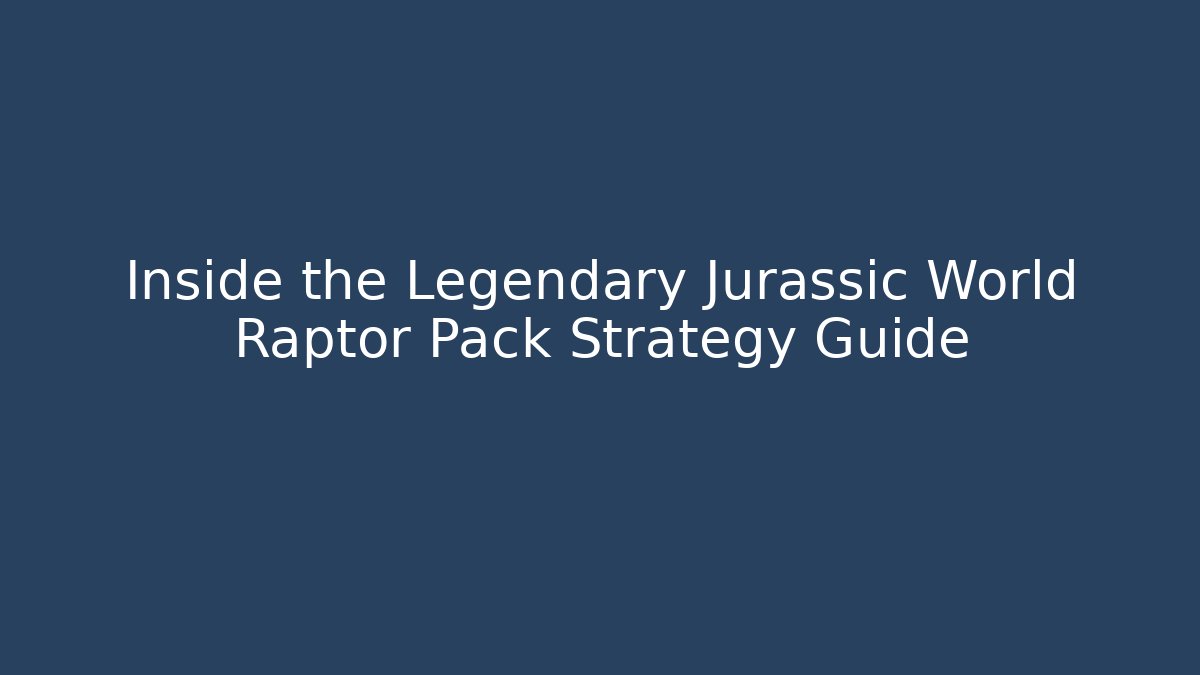 Inside the Legendary Jurassic World Raptor Pack Strategy Guide